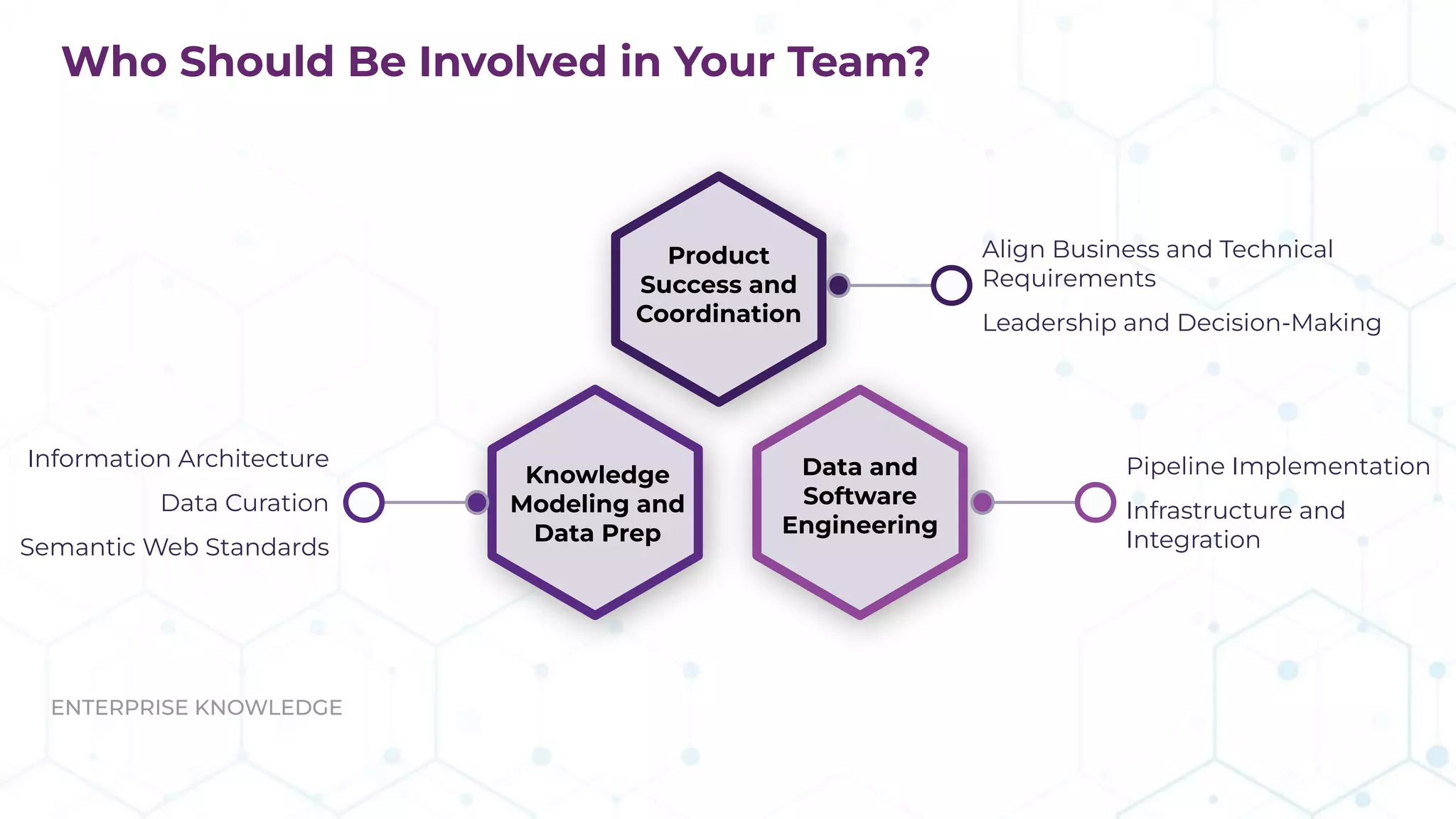 Who Should Be Involved in Your Team?

Product Success and Coordination

Align Business and Technical Requirements

Leadership and Decision-Making

Information Architecture

Data Curation

Semantic Web Standards

Knowledge Modeling and Data Prep

Data and Software Engineering

Pipeline Implementation

Infrastructure and Integration

ENTERPRISE KNOWLEDGE